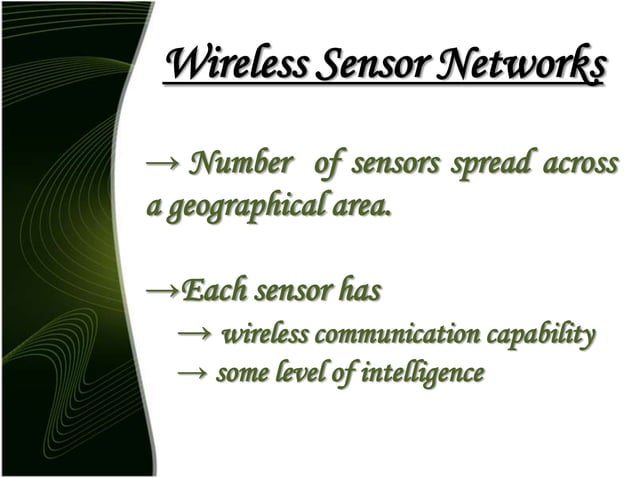 Wireless Sensor Networks

→ Number of sensors spread across a geographical area.

→Each sensor has

→ wireless communication capability

→ some level of intelligence